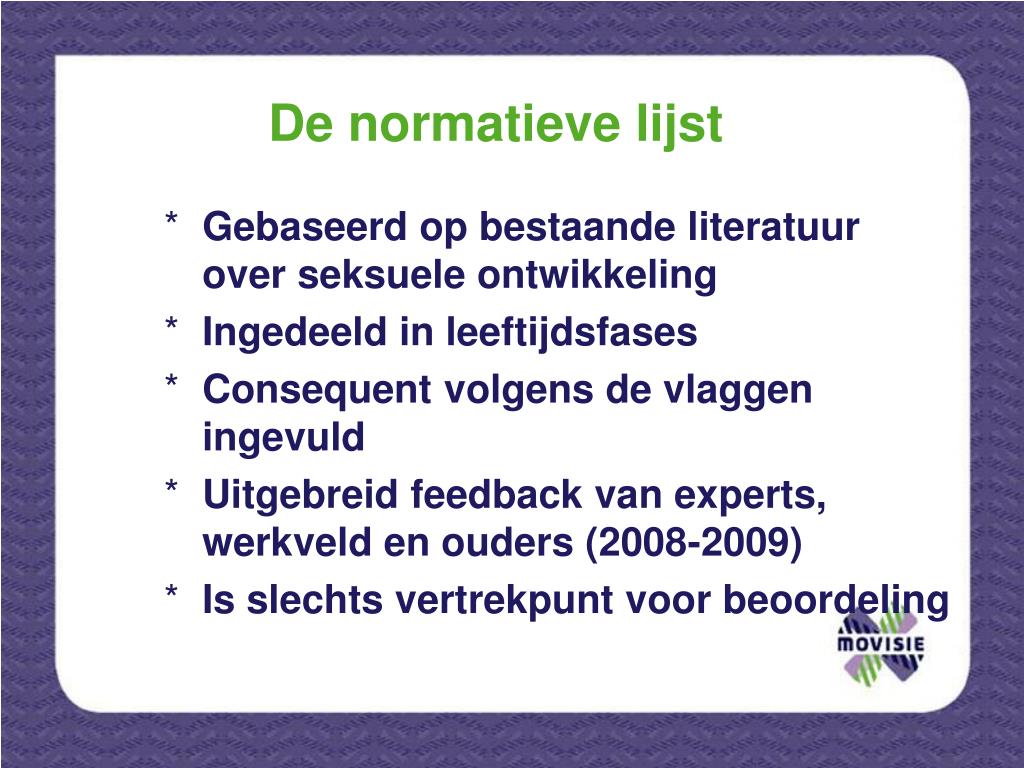 De normatieve lijst

* Gebaseerd op bestaande literatuur over seksuele ontwikkeling
* Ingedeeld in leeftijdsfases
* Consequent volgens de vlaggen ingevuld
* Uitgebreid feedback van experts, werkveld en ouders (2008-2009)
* Is slechts vertrekpunt voor beoordeling

MOVISIE